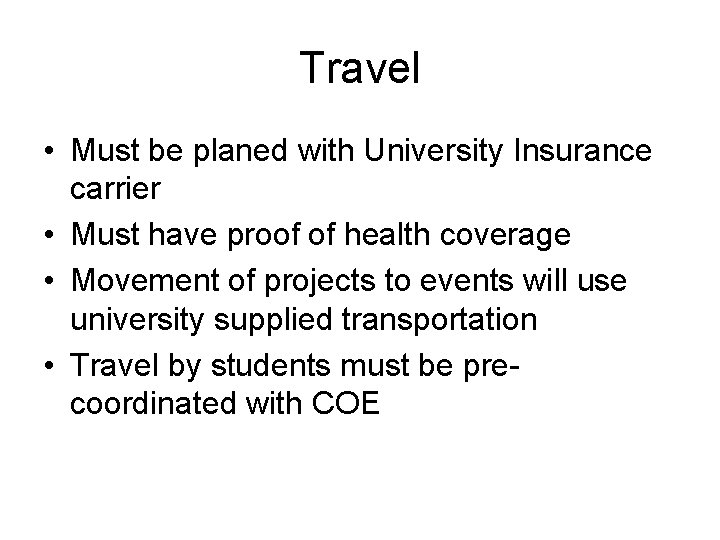 Travel

• Must be planed with University Insurance carrier
• Must have proof of health coverage
• Movement of projects to events will use university supplied transportation
• Travel by students must be pre-coordinated with COE